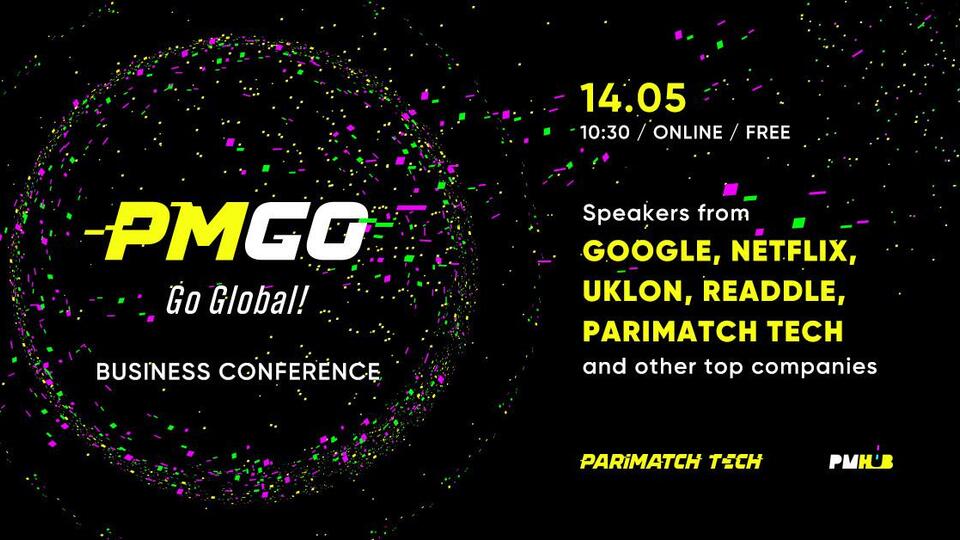 PMGO

Go Global!

BUSINESS CONFERENCE

14.05

10:30 / ONLINE / FREE

Speakers from GOOGLE, NETFLIX, UKLON, READDLE, PARIMATCH TECH and other top companies

PARIMATCH TECH

PMHUB